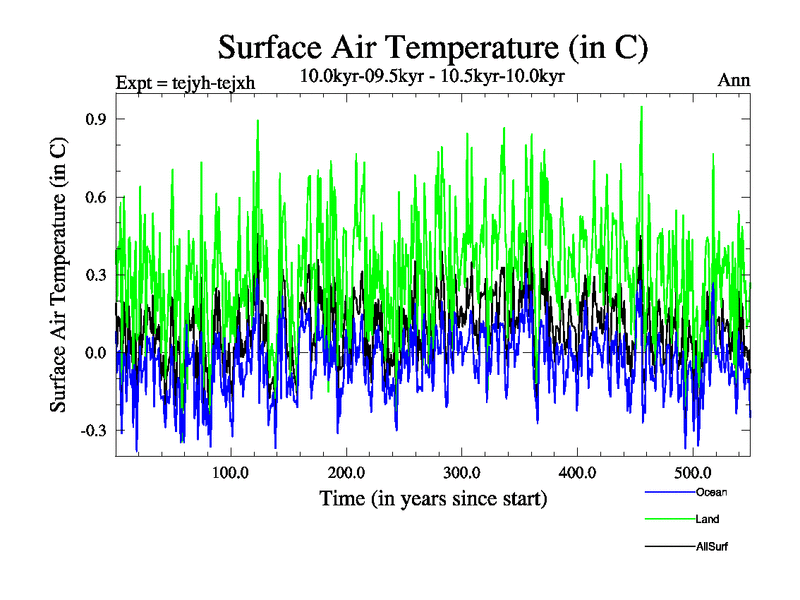 Surface Air Temperature (in C)

Expt = tejyh-tejxh

10.0kyr-09.5kyr - 10.5kyr-10.0kyr

Ann

Surface Air Temperature (in C)

0.9
0.6
0.3
0.0
-0.3

100.0
200.0
300.0
400.0
500.0

Time (in years since start)

Ocean
Land
AllSurf